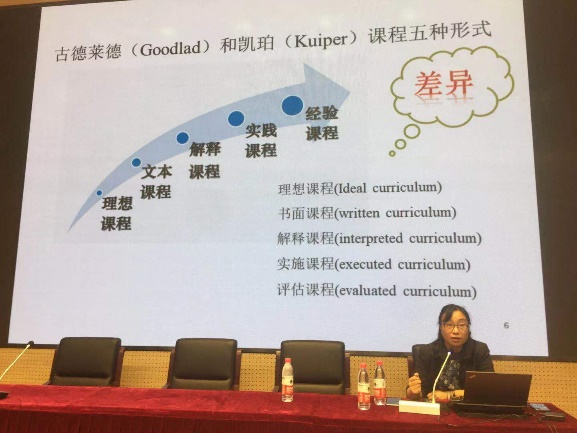 古德莱德（Goodlad）和凯珀（Kuiper）课程五种形式

差异

理想课程

文本课程

解释课程

实践课程

经验课程

理想课程(Ideal curriculum)
书面课程(written curriculum)
解释课程(interpreted curriculum)
实施课程(executed curriculum)
评估课程(evaluated curriculum)

6